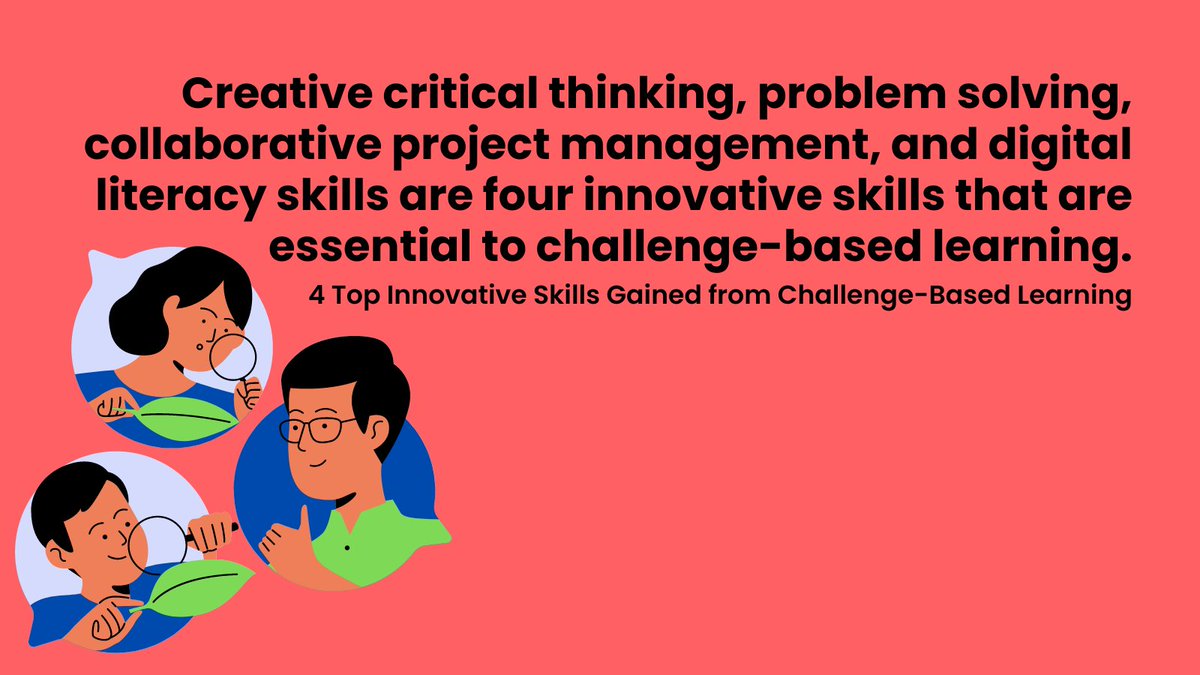 Creative critical thinking, problem solving, collaborative project management, and digital literacy skills are four innovative skills that are essential to challenge-based learning.

4 Top Innovative Skills Gained from Challenge-Based Learning